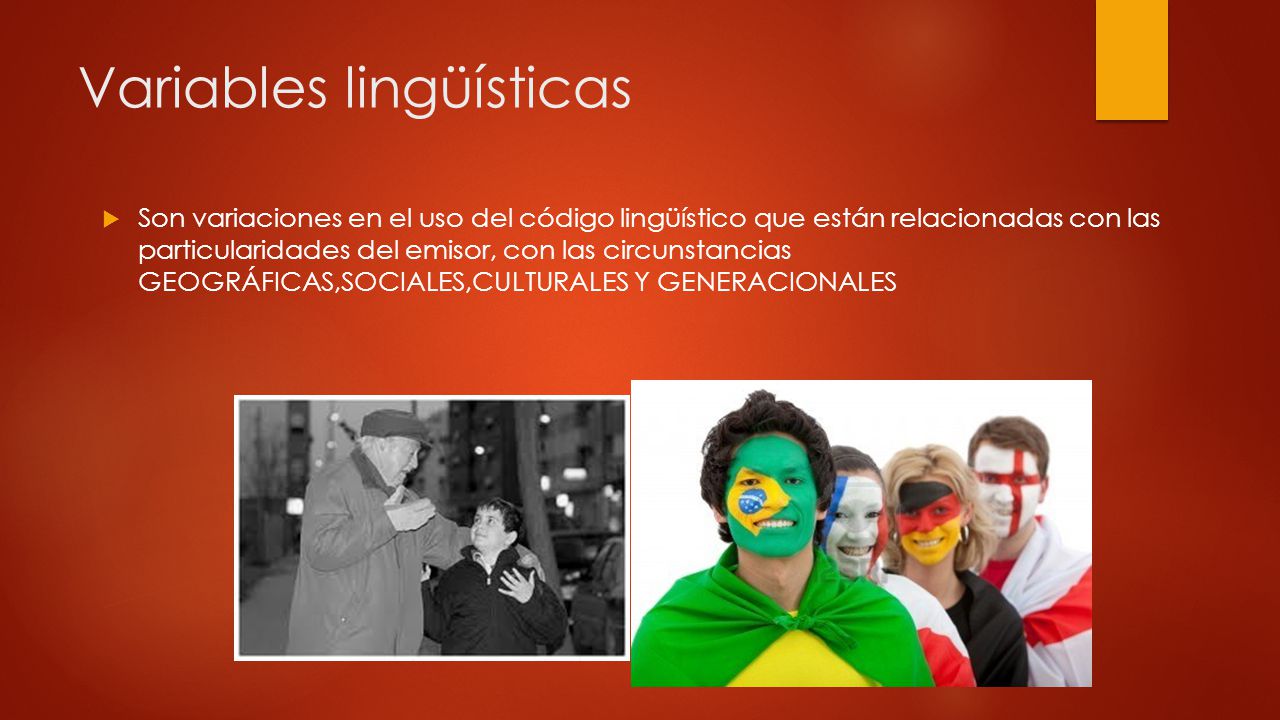 Variables lingüísticas

Son variaciones en el uso del código lingüístico que están relacionadas con las particularidades del emisor, con las circunstancias GEOGRÁFICAS,SOCIALES,CULTURALES Y GENERACIONALES